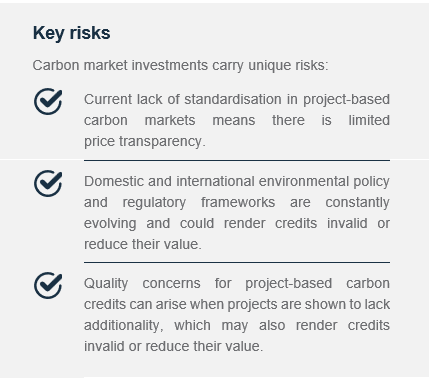 Key risks

Carbon market investments carry unique risks:

Current lack of standardisation in project-based carbon markets means there is limited price transparency.

Domestic and international environmental policy and regulatory frameworks are constantly evolving and could render credits invalid or reduce their value.

Quality concerns for project-based carbon credits can arise when projects are shown to lack additionality, which may also render credits invalid or reduce their value.